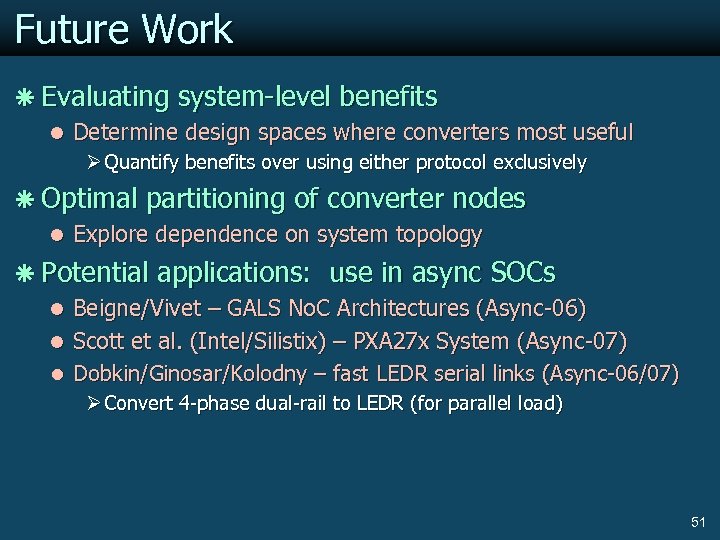 Future Work

Evaluating system-level benefits

Determine design spaces where converters most useful

Quantify benefits over using either protocol exclusively

Optimal partitioning of converter nodes

Explore dependence on system topology

Potential applications: use in async SOCs

Beigne/Vivet – GALS NoC Architectures (Async-06)

Scott et al. (Intel/Silistix) – PXA27x System (Async-07)

Dobkin/Ginosar/Kolodny – fast LEDR serial links (Async-06/07)

Convert 4-phase dual-rail to LEDR (for parallel load)

51